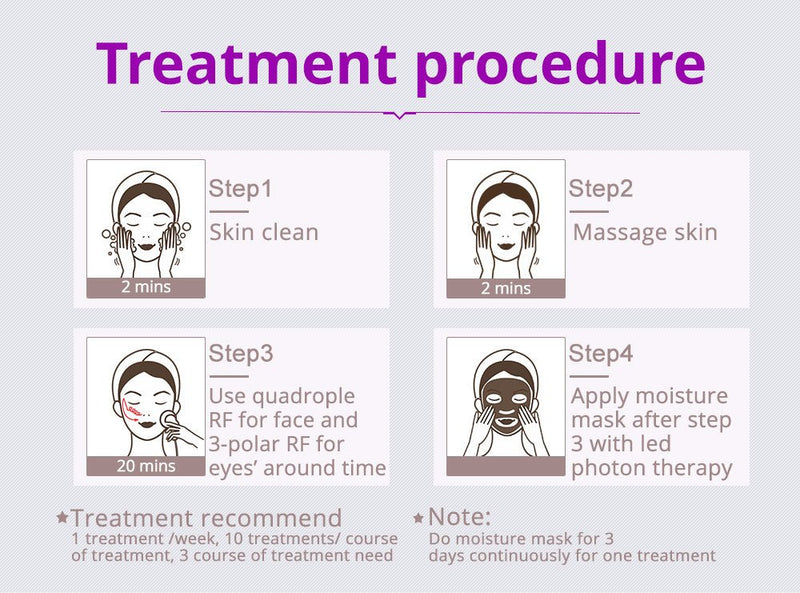 Treatment procedure

2 mins

Step1

Skin clean

2 mins

Step2

Massage skin

20 mins

Step3

Use quadrople RF for face and 3-polar RF for eyes' around time

Step4

Apply moisture mask after step 3 with led photon therapy

★Treatment recommend
1 treatment /week, 10 treatments/ course of treatment, 3 course of treatment need

★Note:
Do moisture mask for 3 days continuously for one treatment